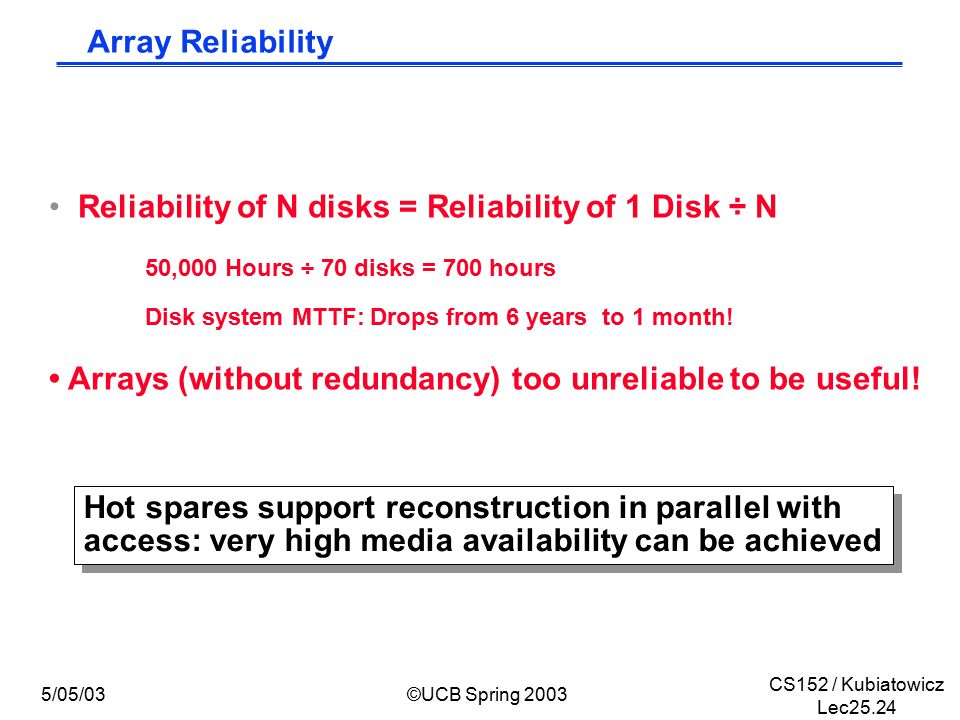 Array Reliability

• Reliability of N disks = Reliability of 1 Disk ÷ N

50,000 Hours ÷ 70 disks = 700 hours

Disk system MTTF: Drops from 6 years to 1 month!

• Arrays (without redundancy) too unreliable to be useful!

Hot spares support reconstruction in parallel with access: very high media availability can be achieved

5/05/03

©UCB Spring 2003

CS152 / Kubiatowicz
Lec25.24